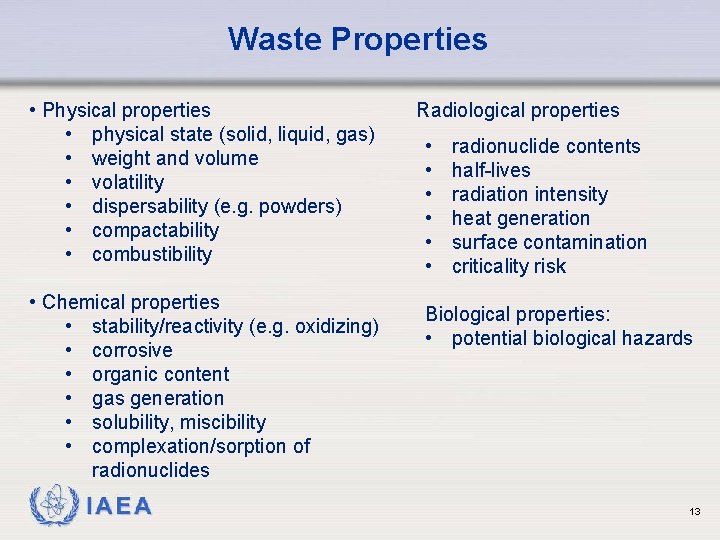 Waste Properties

• Physical properties
• physical state (solid, liquid, gas)
• weight and volume
• volatility
• dispersability (e.g. powders)
• compactability
• combustibility

• Chemical properties
• stability/reactivity (e.g. oxidizing)
• corrosive
• organic content
• gas generation
• solubility, miscibility
• complexation/sorption of radionuclides

Radiological properties
• radionuclide contents
• half-lives
• radiation intensity
• heat generation
• surface contamination
• criticality risk

Biological properties:
• potential biological hazards

IAEA

13